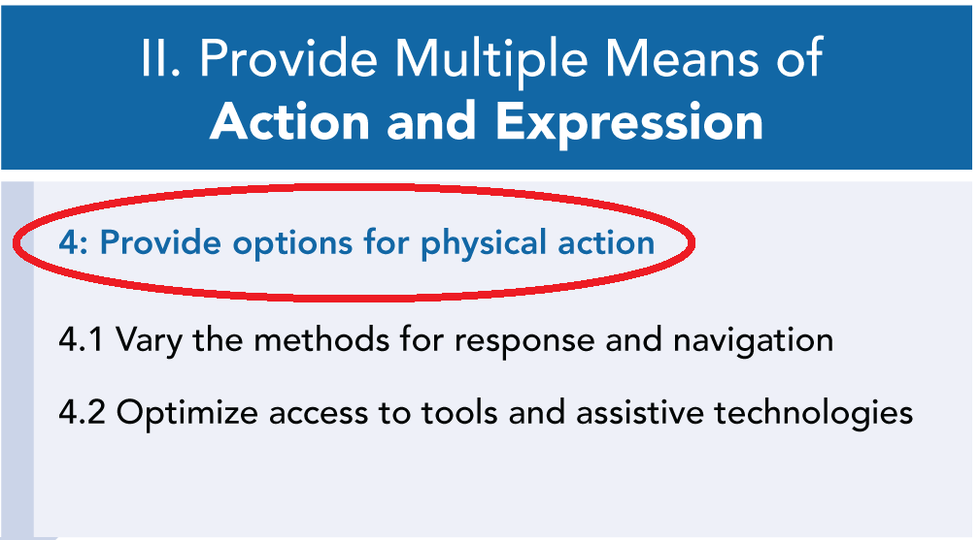 II. Provide Multiple Means of
Action and Expression

4: Provide options for physical action

4.1 Vary the methods for response and navigation

4.2 Optimize access to tools and assistive technologies